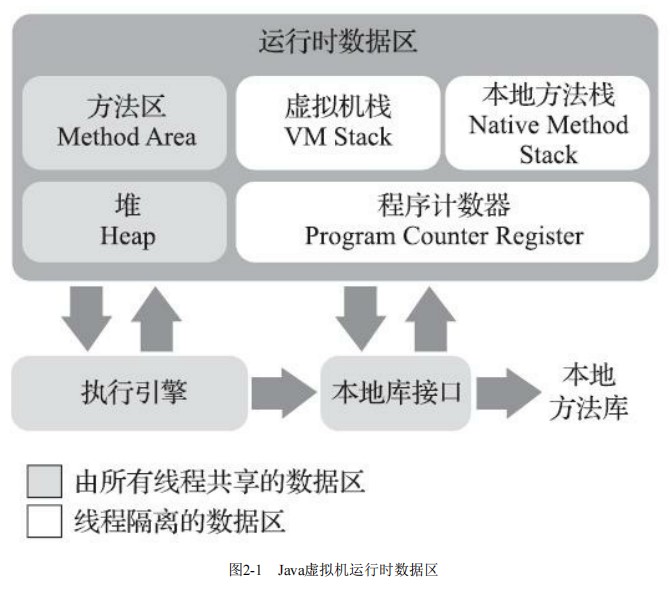 运行时数据区

方法区
Method Area

虚拟机栈
VM Stack

本地方法栈
Native Method Stack

堆
Heap

程序计数器
Program Counter Register

执行引擎

本地库接口

本地方法库

由所有线程共享的数据区

线程隔离的数据区

图2-1 Java虚拟机运行时数据区